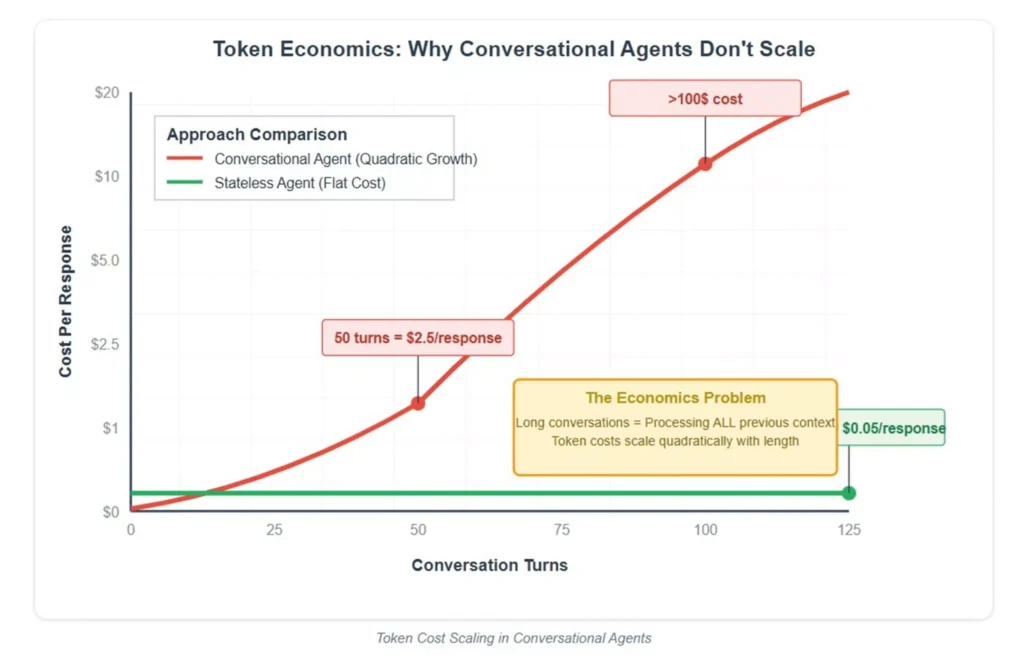 Token Economics: Why Conversational Agents Don't Scale

Approach Comparison
Conversational Agent (Quadratic Growth)
Stateless Agent (Flat Cost)

>100$ cost

50 turns = $2.5/response

The Economics Problem
Long conversations = Processing ALL previous context
Token costs scale quadratically with length

$0.05/response

Cost Per Response

$20
$10
$5.0
$2.5
$1
$0

0
25
50
75
100
125

Conversation Turns

Token Cost Scaling in Conversational Agents